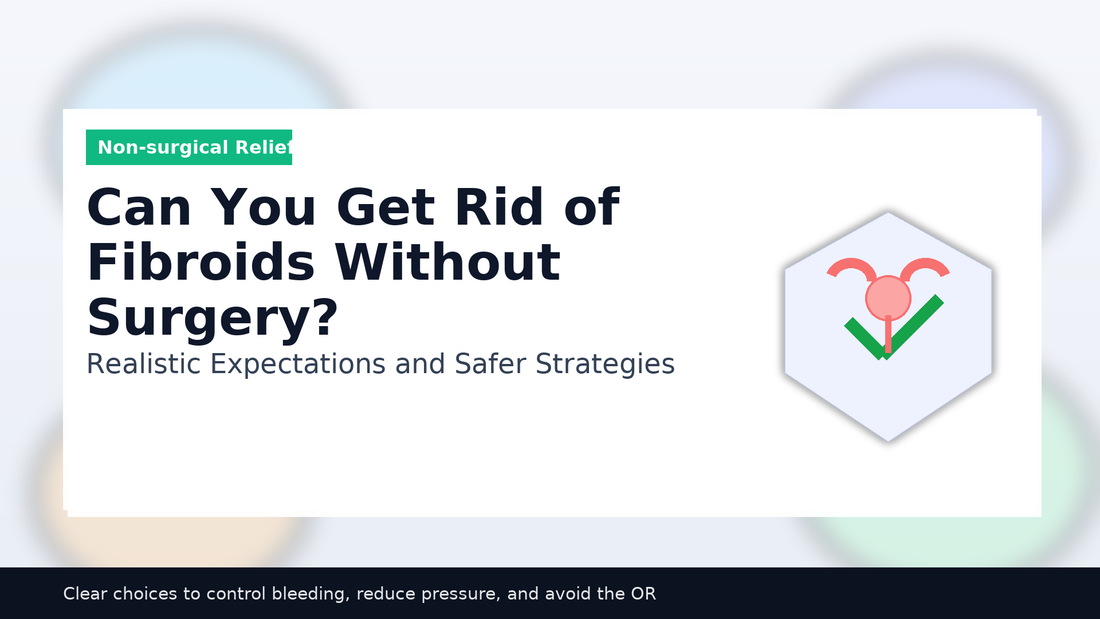 Non-surgical Relief

Can You Get Rid of Fibroids Without Surgery?

Realistic Expectations and Safer Strategies

Clear choices to control bleeding, reduce pressure, and avoid the OR